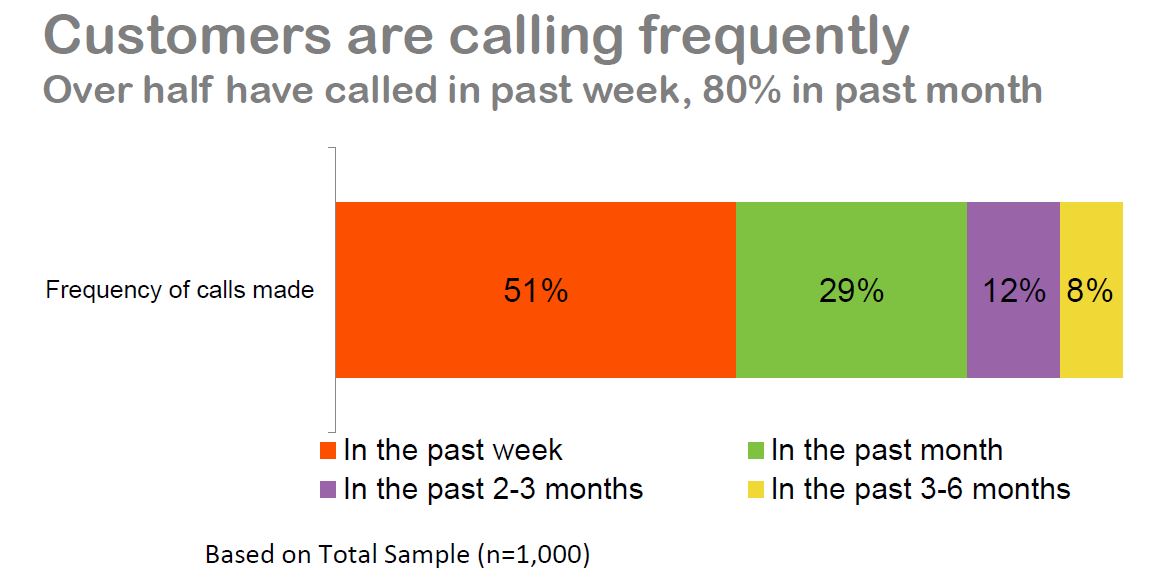 Customers are calling frequently
Over half have called in past week, 80% in past month

Frequency of calls made

51%
29%
12%
8%

In the past week
In the past month
In the past 2-3 months
In the past 3-6 months

Based on Total Sample (n=1,000)